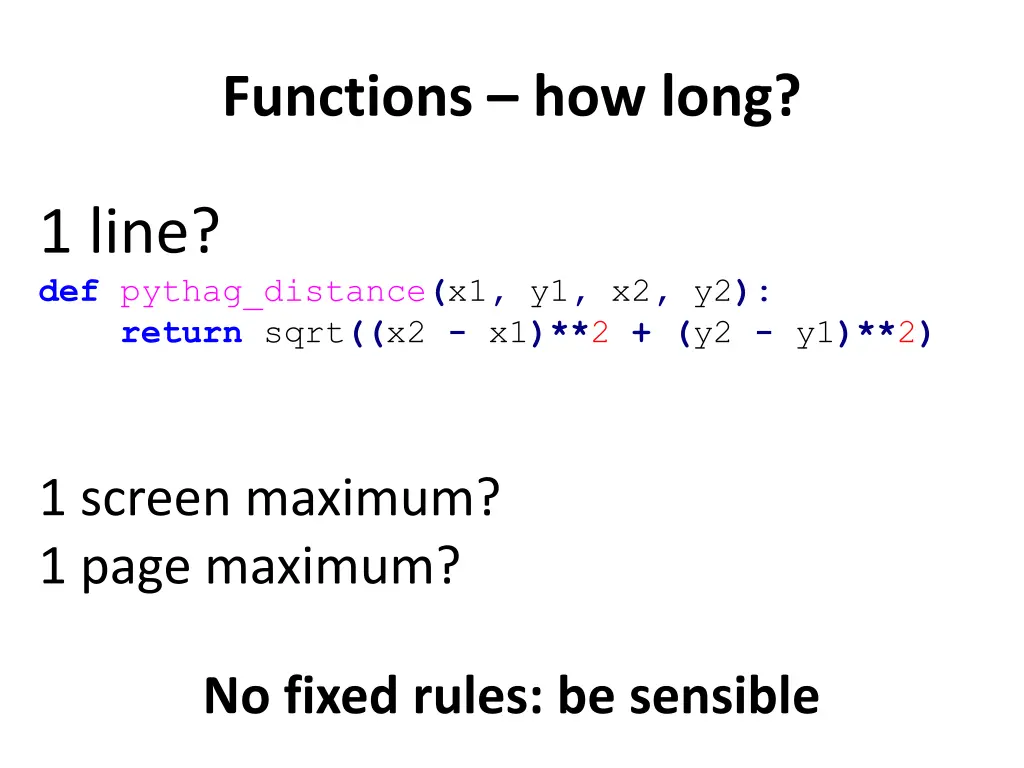 Functions – how long?

1 line?
def pythag_distance(x1, y1, x2, y2):
    return sqrt((x2 - x1)**2 + (y2 - y1)**2)

1 screen maximum?
1 page maximum?

No fixed rules: be sensible